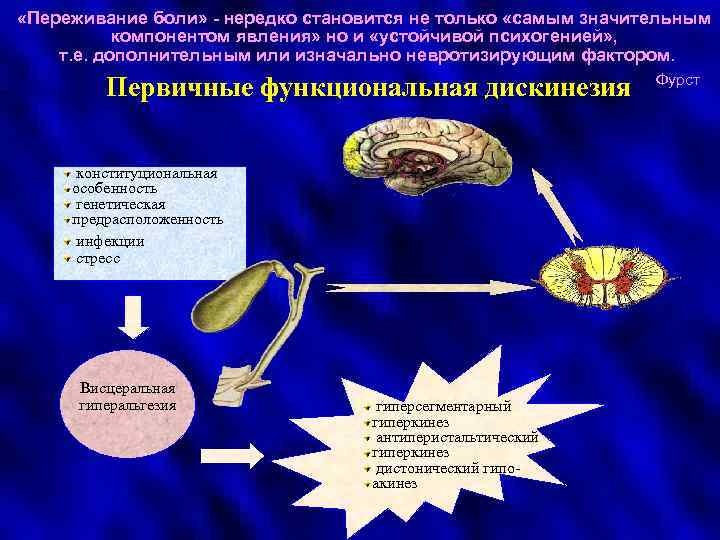 «Переживание боли» - нередко становится не только «самым значительным компонентом явления» но и «устойчивой психогенией», т.е. дополнительным или изначально невротизирующим фактором.

Фурст

Первичные функциональная дискинезия

конституциональная особенность
генетическая предрасположенность
инфекции
стресс

Висцеральная гипералгезия

гиперсегментарный гиперкинез
антиперистальтический гиперкинез
дистонический гипо-акинез